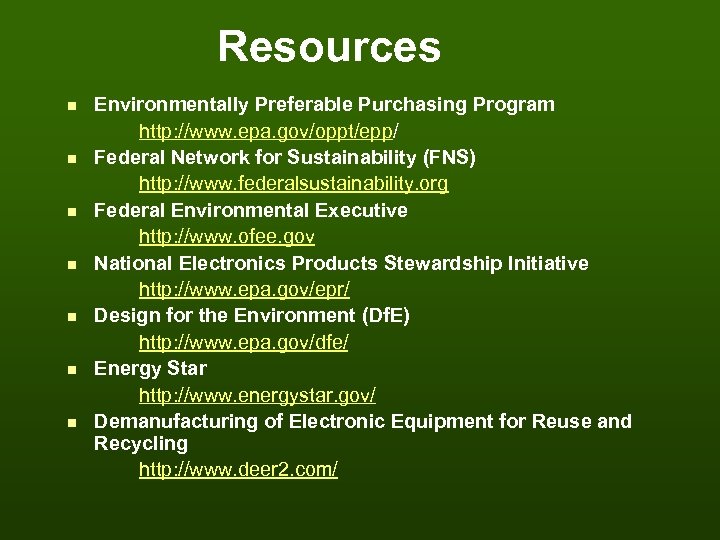 Resources

- Environmentally Preferable Purchasing Program
  http://www.epa.gov/oppt/epp/
- Federal Network for Sustainability (FNS)
  http://www.federalsustainability.org
- Federal Environmental Executive
  http://www.ofee.gov
- National Electronics Products Stewardship Initiative
  http://www.epa.gov/epr/
- Design for the Environment (DfE)
  http://www.epa.gov/dfe/
- Energy Star
  http://www.energystar.gov/
- Demanufacturing of Electronic Equipment for Reuse and Recycling
  http://www.deer2.com/